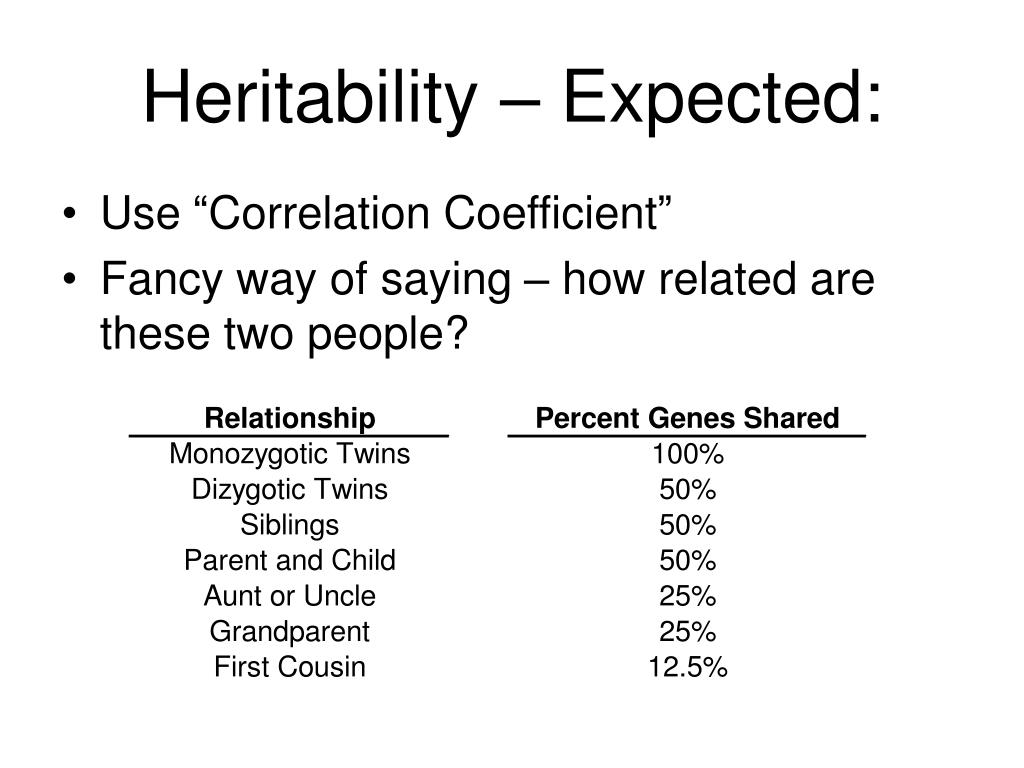 Heritability – Expected:

• Use “Correlation Coefficient”
• Fancy way of saying – how related are these two people?

| Relationship | Percent Genes Shared |
|---|---|
| Monozygotic Twins | 100% |
| Dizygotic Twins | 50% |
| Siblings | 50% |
| Parent and Child | 50% |
| Aunt or Uncle | 25% |
| Grandparent | 25% |
| First Cousin | 12.5% |